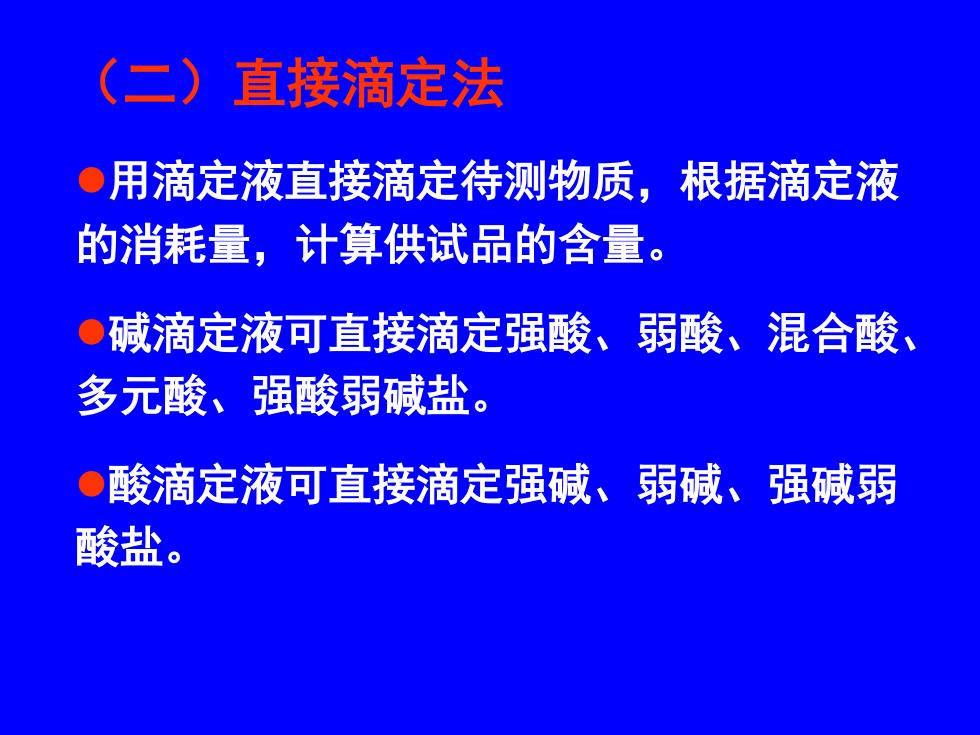 （二）直接滴定法

●用滴定液直接滴定待测物质，根据滴定液的消耗量，计算供试品的含量。

●碱滴定液可直接滴定强酸、弱酸、混合酸、多元酸、强酸弱碱盐。

●酸滴定液可直接滴定强碱、弱碱、强碱弱酸盐。